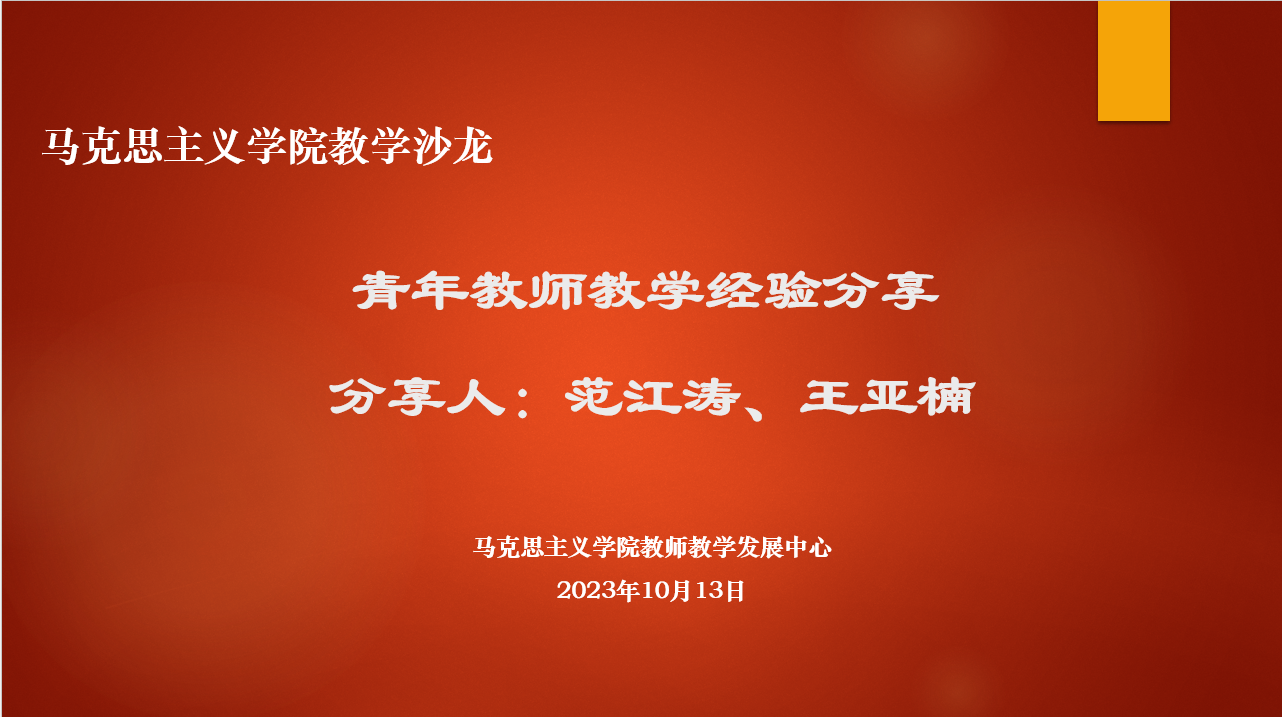 马克思主义学院教学沙龙

青年教师教学经验分享

分享人：范江涛、王亚楠

马克思主义学院教师教学发展中心
2023年10月13日